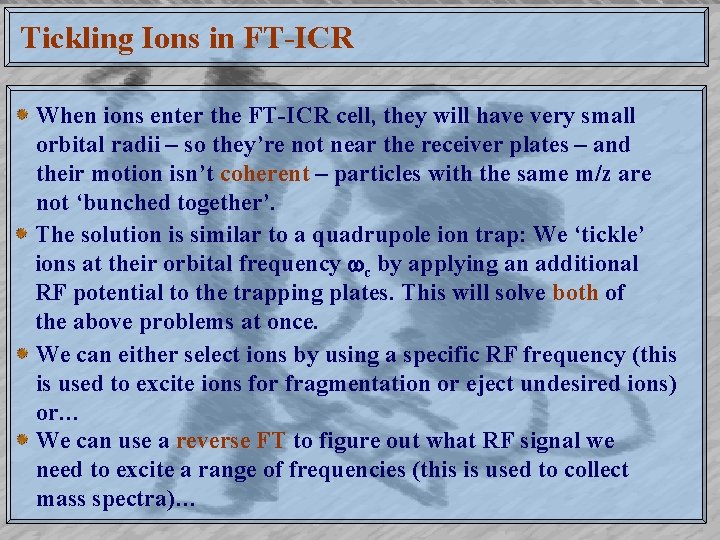 Tickling Ions in FT-ICR

When ions enter the FT-ICR cell, they will have very small orbital radii – so they're not near the receiver plates – and their motion isn't coherent – particles with the same m/z are not 'bunched together'.

The solution is similar to a quadrupole ion trap: We 'tickle' ions at their orbital frequency $\omega_c$ by applying an additional RF potential to the trapping plates. This will solve both of the above problems at once.

We can either select ions by using a specific RF frequency (this is used to excite ions for fragmentation or eject undesired ions) or…

We can use a reverse FT to figure out what RF signal we need to excite a range of frequencies (this is used to collect mass spectra)…